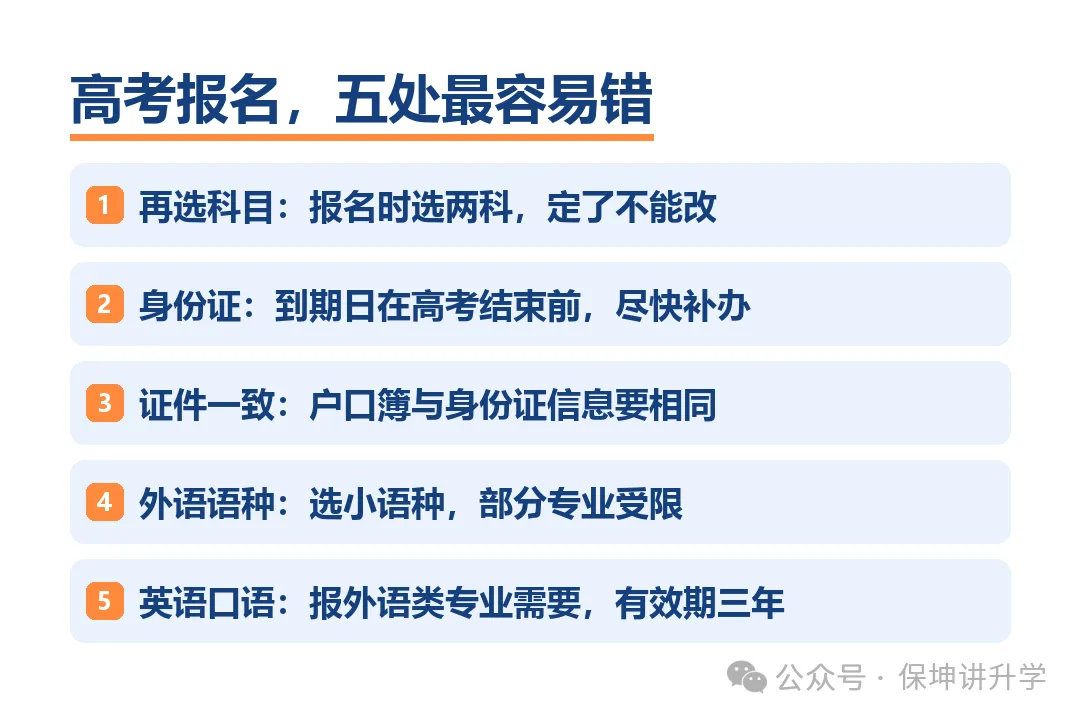 高考报名，五处最容易错

1 再选科目：报名时选两科，定了不能改

2 身份证：到期日在高考结束前，尽快补办

3 证件一致：户口簿与身份证信息要相同

4 外语语种：选小语种，部分专业受限

5 英语口语：报外语类专业需要，有效期三年

公众号 · 保坤讲升学